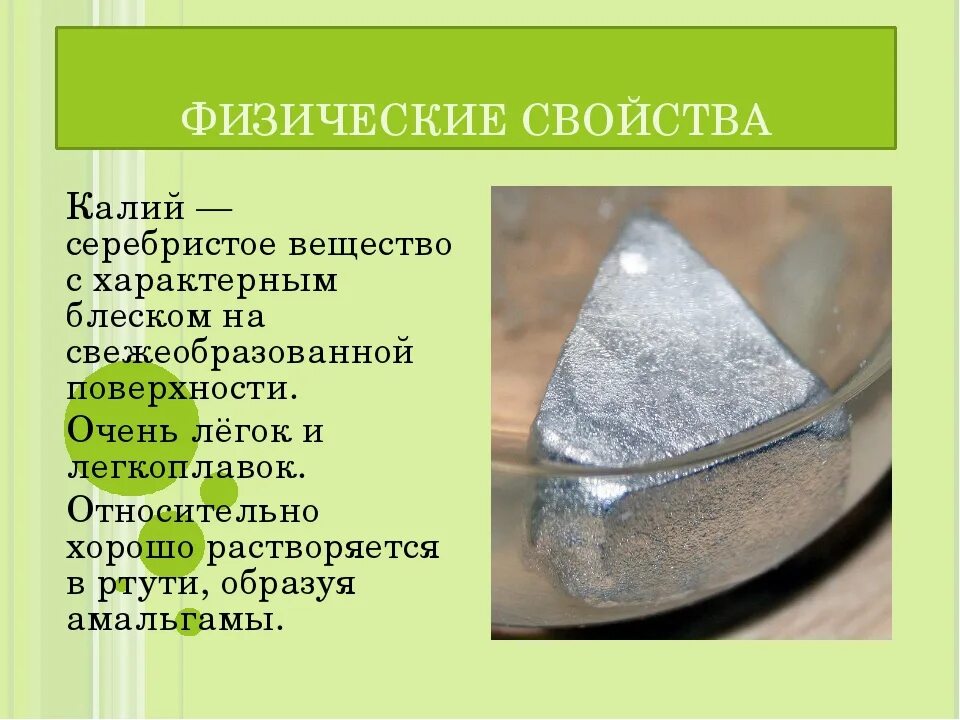 ФИЗИЧЕСКИЕ СВОЙСТВА

Калий — серебристое вещество с характерным блеском на свежеобразованной поверхности.

Очень лёгок и легкоплавок.

Относительно хорошо растворяется в ртути, образуя амальгамы.